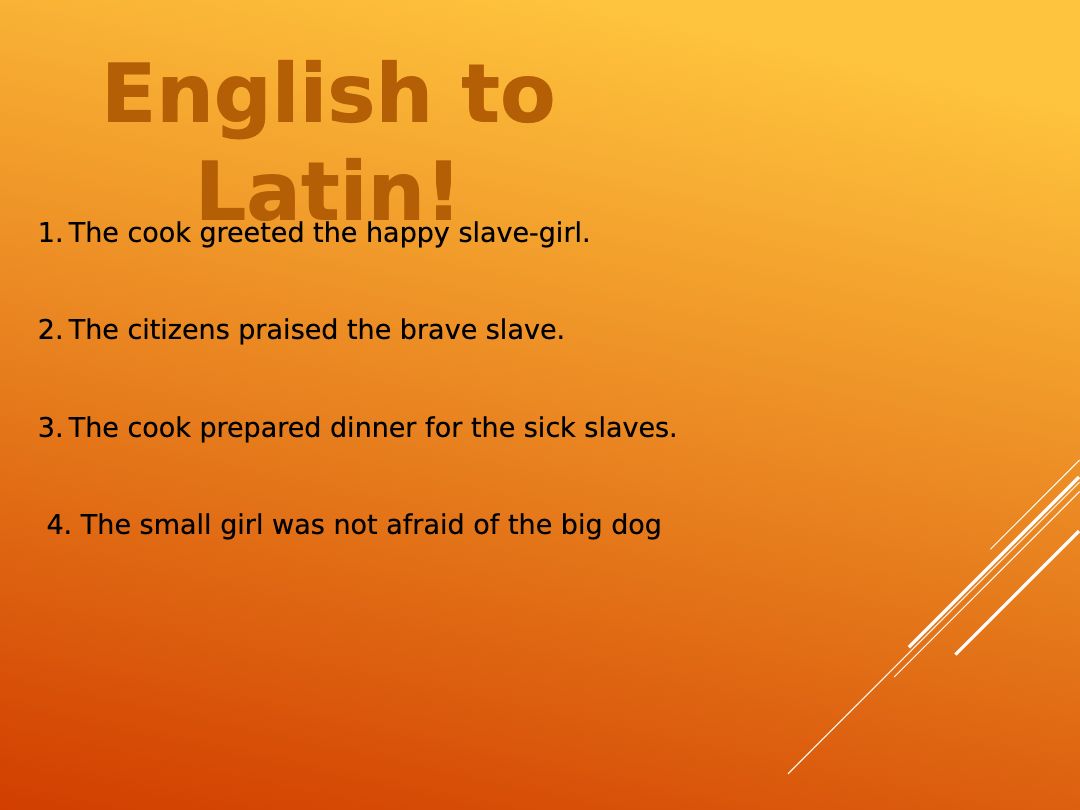 English to Latin!

1. The cook greeted the happy slave-girl.

2. The citizens praised the brave slave.

3. The cook prepared dinner for the sick slaves.

4. The small girl was not afraid of the big dog